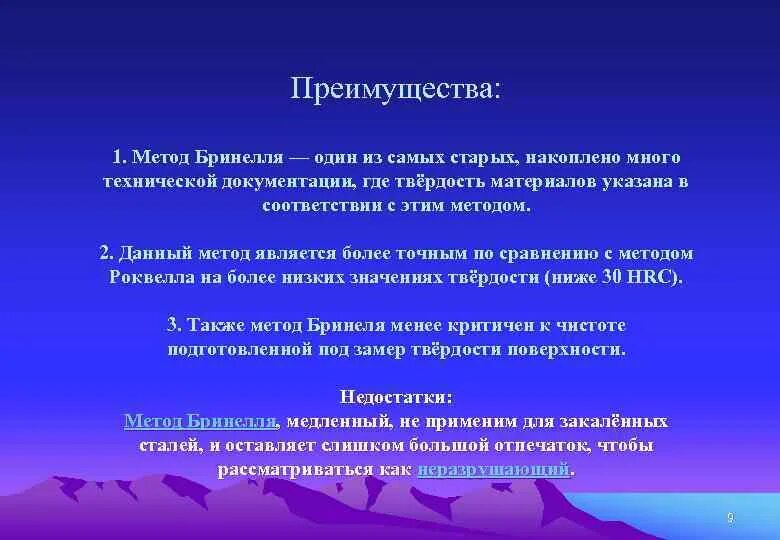 Преимущества:

1. Метод Бринелля — один из самых старых, накоплено много технической документации, где твёрдость материалов указана в соответствии с этим методом.

2. Данный метод является более точным по сравнению с методом Роквелла на более низких значениях твёрдости (ниже 30 HRC).

3. Также метод Бринеля менее критичен к чистоте подготовленной под замер твёрдости поверхности.

Недостатки:
Метод Бринелля, медленный, не применим для закалённых сталей, и оставляет слишком большой отпечаток, чтобы рассматриваться как неразрушающий.

9